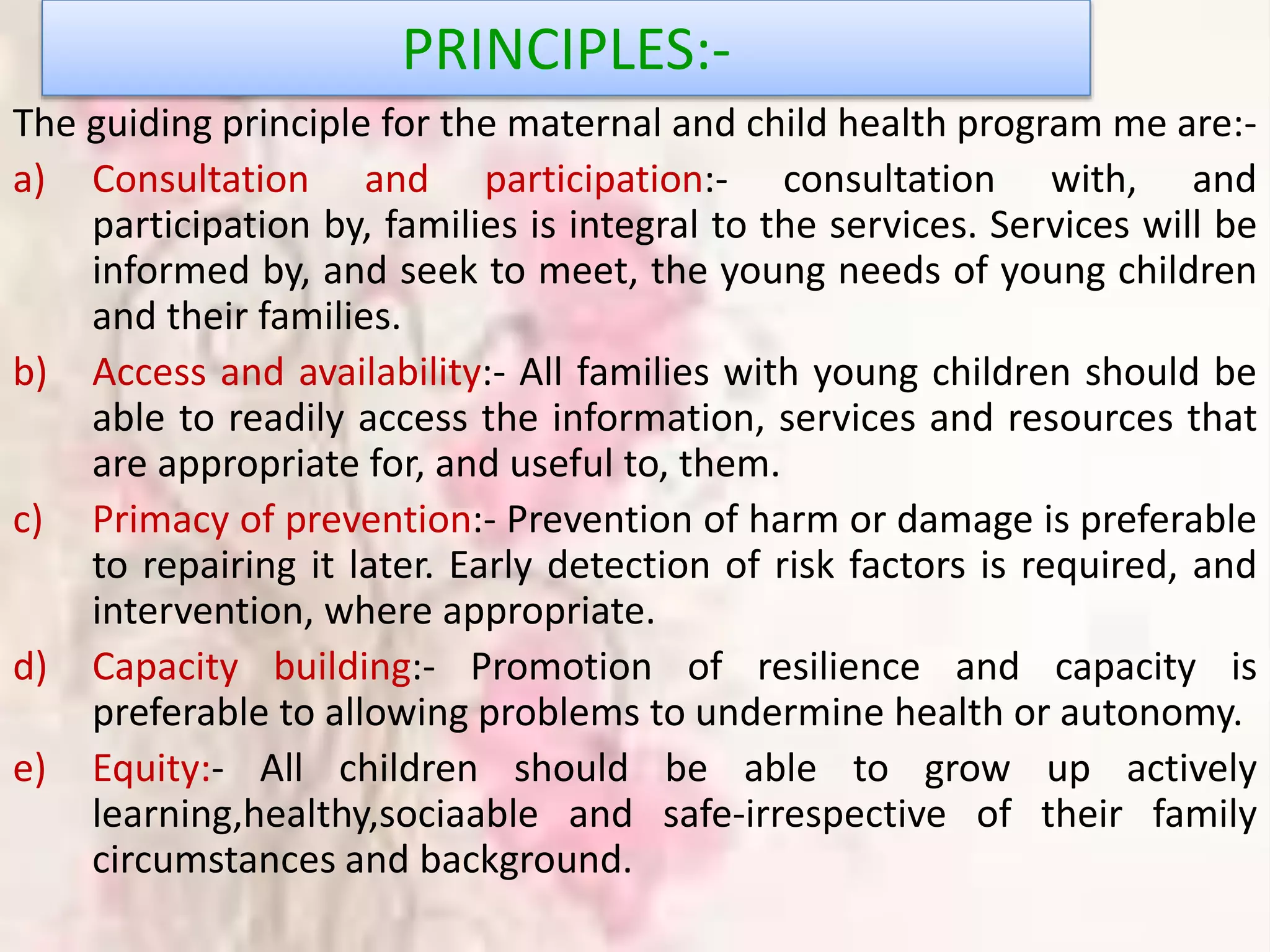 PRINCIPLES:-

The guiding principle for the maternal and child health program me are:-

a) Consultation and participation:- consultation with, and participation by, families is integral to the services. Services will be informed by, and seek to meet, the young needs of young children and their families.

b) Access and availability:- All families with young children should be able to readily access the information, services and resources that are appropriate for, and useful to, them.

c) Primacy of prevention:- Prevention of harm or damage is preferable to repairing it later. Early detection of risk factors is required, and intervention, where appropriate.

d) Capacity building:- Promotion of resilience and capacity is preferable to allowing problems to undermine health or autonomy.

e) Equity:- All children should be able to grow up actively learning,healthy,sociaable and safe-irrespective of their family circumstances and background.